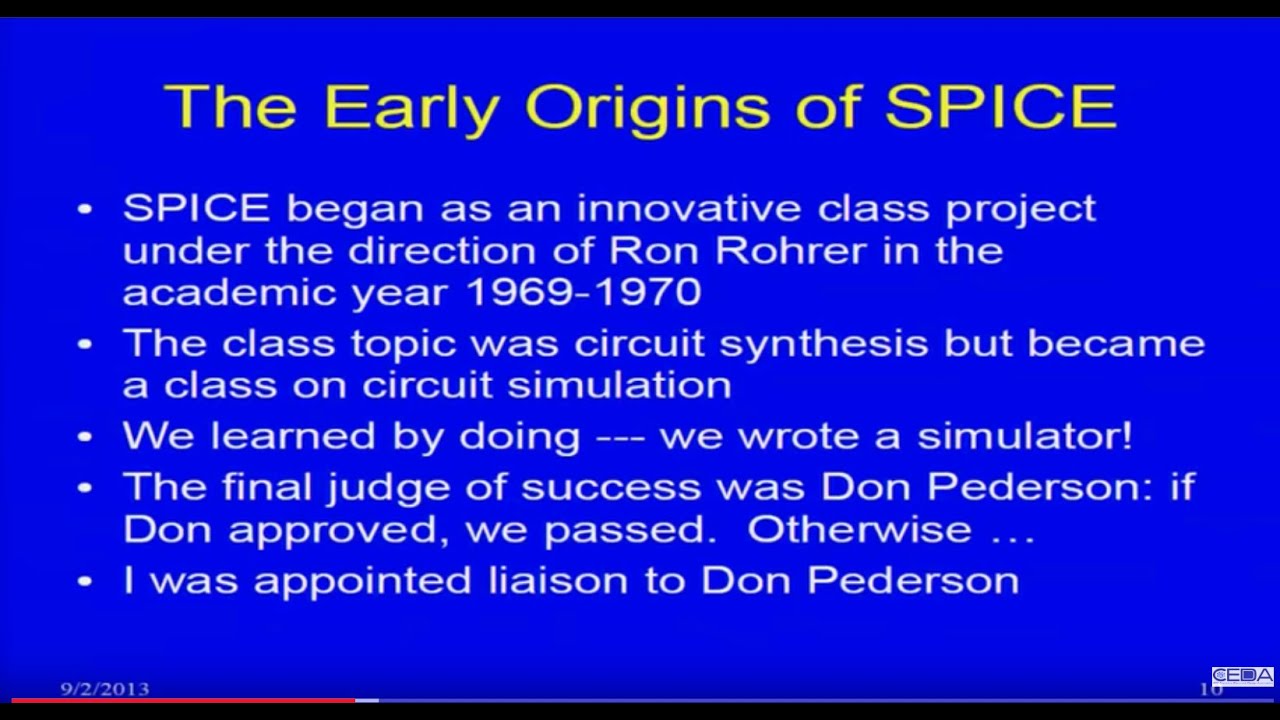 The Early Origins of SPICE

• SPICE began as an innovative class project under the direction of Ron Rohrer in the academic year 1969-1970

• The class topic was circuit synthesis but became a class on circuit simulation

• We learned by doing --- we wrote a simulator!

• The final judge of success was Don Pederson: if Don approved, we passed. Otherwise …

• I was appointed liaison to Don Pederson

9/2/2013

10

CEDA